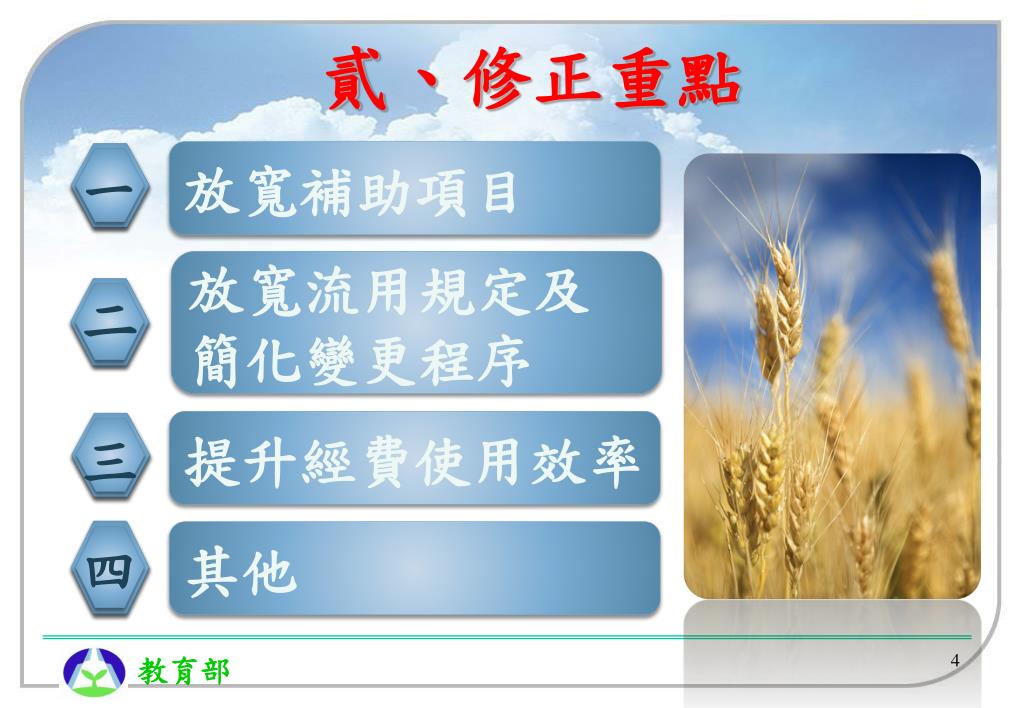 貳、修正重點

一 放寬補助項目

二 放寬流用規定及簡化變更程序

三 提升經費使用效率

四 其他

教育部

4